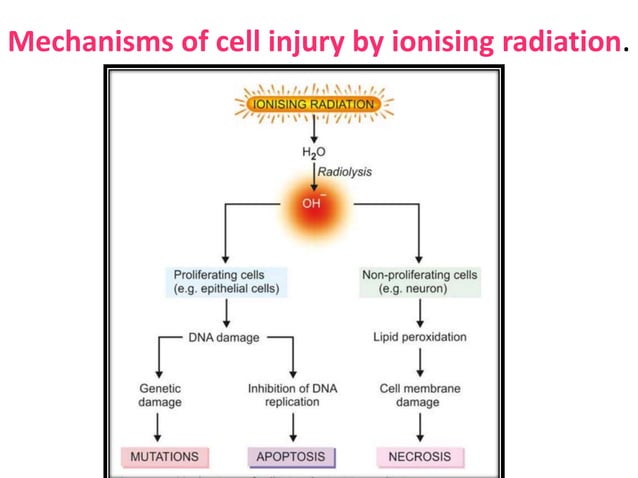 Mechanisms of cell injury by ionising radiation.

IONISING RADIATION

$H_2O$

Radiolysis

$OH^-$

Proliferating cells (e.g. epithelial cells)

Non-proliferating cells (e.g. neuron)

DNA damage

Lipid peroxidation

Genetic damage

Inhibition of DNA replication

Cell membrane damage

MUTATIONS

APOPTOSIS

NECROSIS